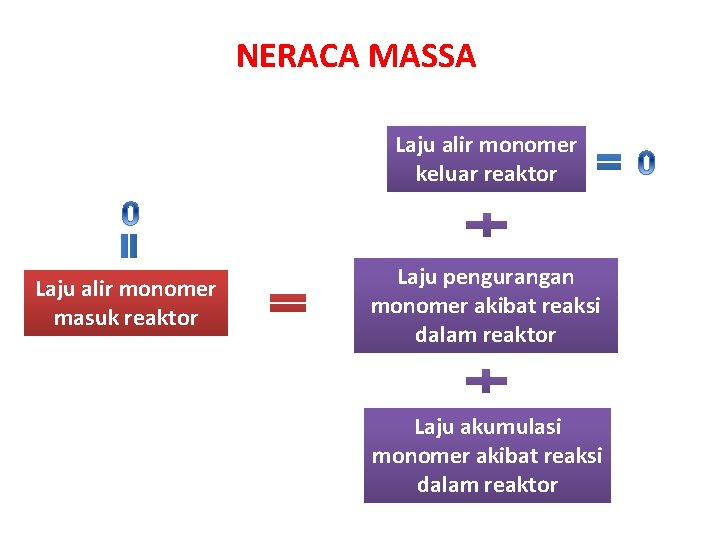 NERACA MASSA

0
=

Laju alir monomer masuk reaktor

=

Laju alir monomer keluar reaktor

= 0

+

Laju pengurangan monomer akibat reaksi dalam reaktor

+

Laju akumulasi monomer akibat reaksi dalam reaktor